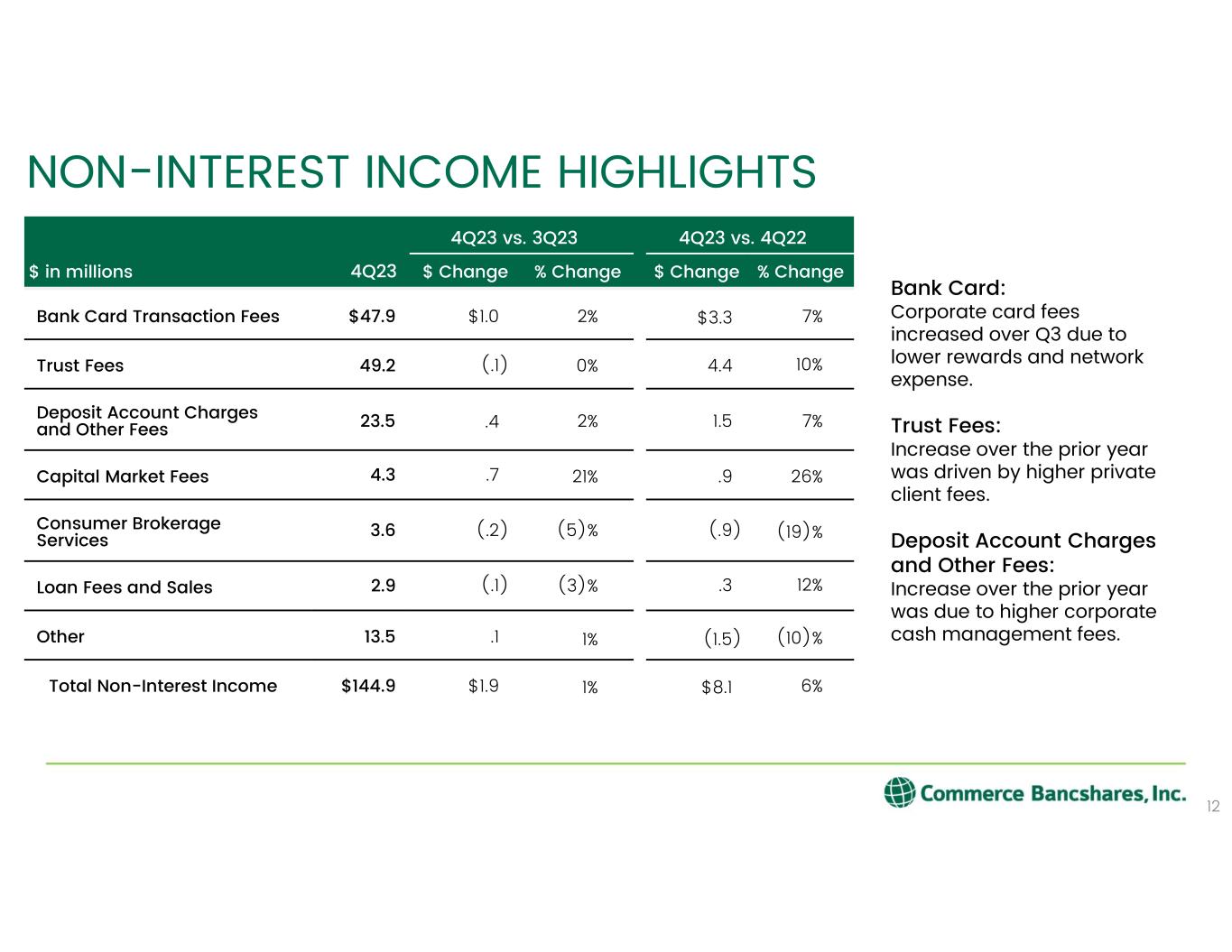 NON-INTEREST INCOME HIGHLIGHTS

| $ in millions | 4Q23 | 4Q23 vs. 3Q23 $ Change | 4Q23 vs. 3Q23 % Change | 4Q23 vs. 4Q22 $ Change | 4Q23 vs. 4Q22 % Change |
|---|---|---|---|---|---|
| Bank Card Transaction Fees | $47.9 | $1.0 | 2% | $3.3 | 7% |
| Trust Fees | 49.2 | (.1) | 0% | 4.4 | 10% |
| Deposit Account Charges and Other Fees | 23.5 | .4 | 2% | 1.5 | 7% |
| Capital Market Fees | 4.3 | .7 | 21% | .9 | 26% |
| Consumer Brokerage Services | 3.6 | (.2) | (5)% | (.9) | (19)% |
| Loan Fees and Sales | 2.9 | (.1) | (3)% | .3 | 12% |
| Other | 13.5 | .1 | 1% | (1.5) | (10)% |
| Total Non-Interest Income | $144.9 | $1.9 | 1% | $8.1 | 6% |

Bank Card:
Corporate card fees increased over Q3 due to lower rewards and network expense.

Trust Fees:
Increase over the prior year was driven by higher private client fees.

Deposit Account Charges and Other Fees:
Increase over the prior year was due to higher corporate cash management fees.

Commerce Bancshares, Inc.

12